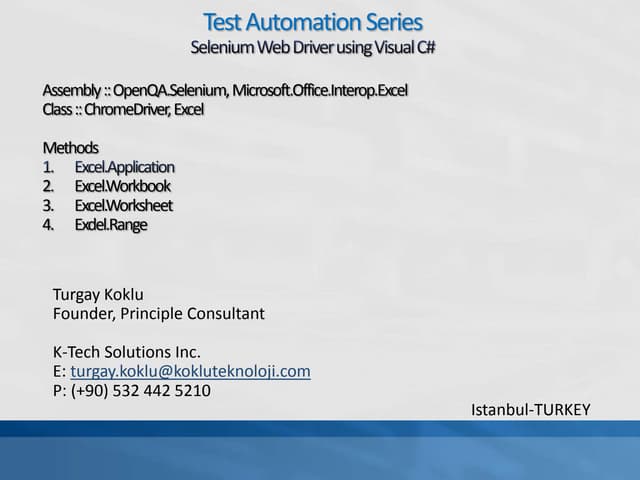 Test Automation Series
Selenium Web Driver using Visual C#

Assembly :: OpenQA.Selenium, Microsoft.Office.Interop.Excel
Class :: ChromeDriver, Excel

Methods
1. Excel.Application
2. Excel.Workbook
3. Excel.Worksheet
4. Exdel.Range

Turgay Koklu
Founder, Principle Consultant

K-Tech Solutions Inc.
E: turgay.koklu@kokluteknoloji.com
P: (+90) 532 442 5210

Istanbul-TURKEY